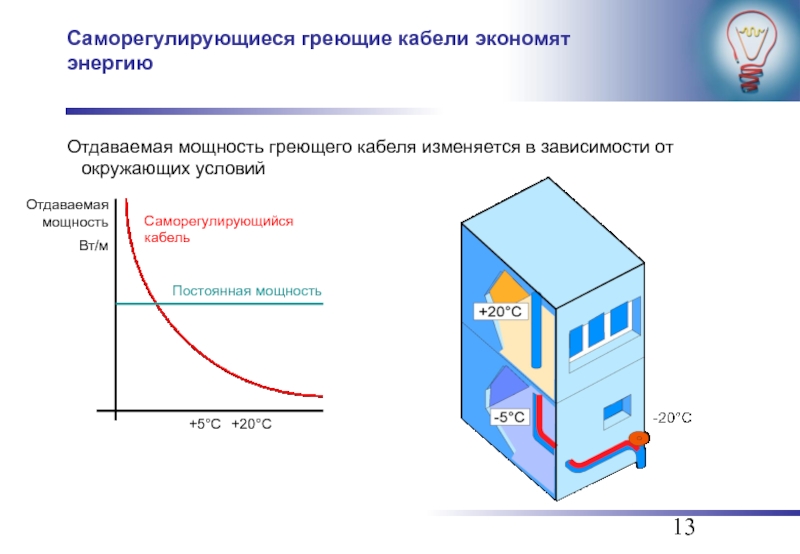 Саморегулирующиеся греющие кабели экономят энергию

Отдаваемая мощность греющего кабеля изменяется в зависимости от окружающих условий

Отдаваемая мощность

Вт/м

Саморегулирующийся кабель

Постоянная мощность

+5°C +20°C

+20°C

-5°C

-20°C

13